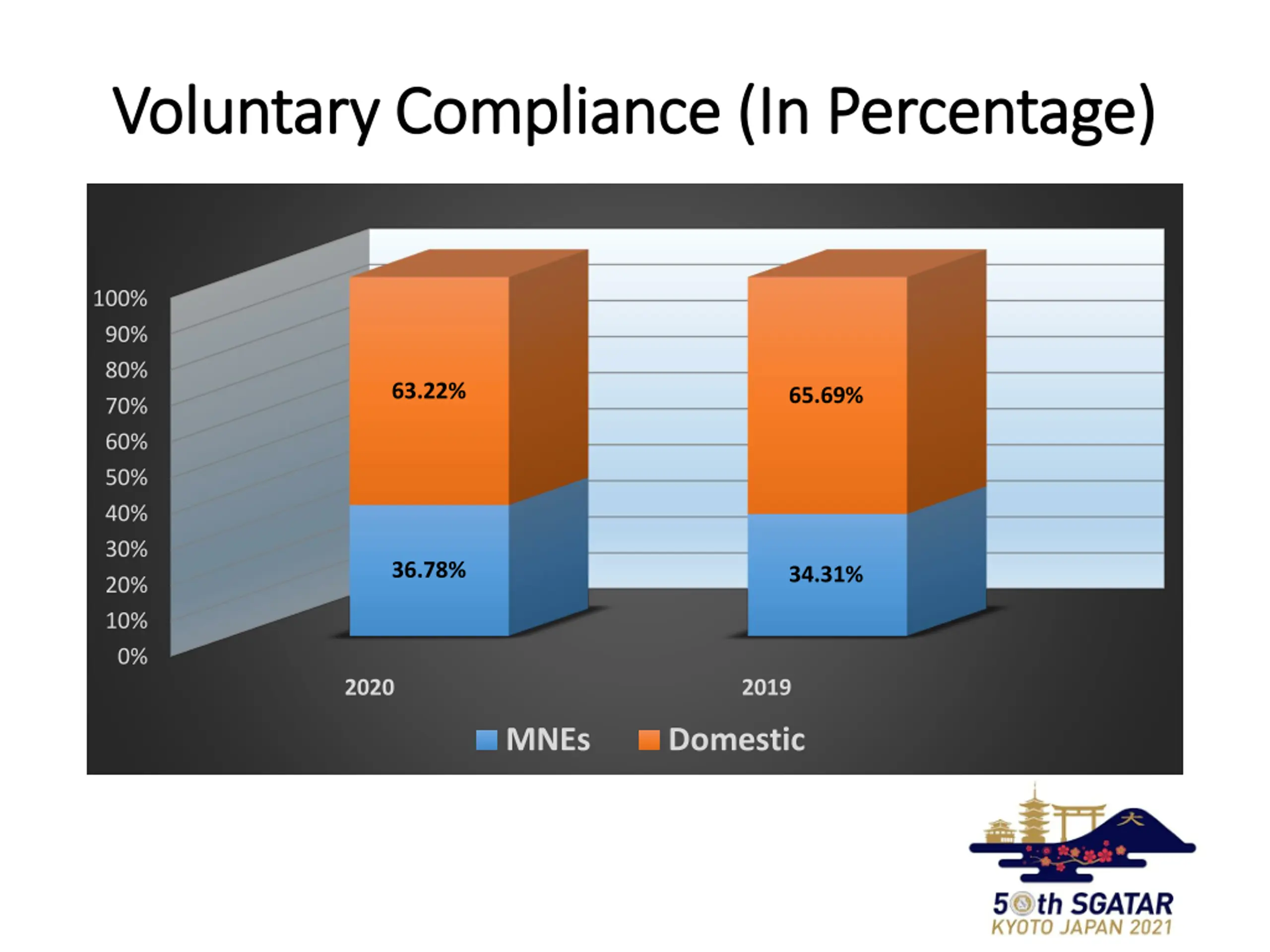 Voluntary Compliance (In Percentage)

100%
90%
80%
70%
60%
50%
40%
30%
20%
10%
0%

63.22%
36.78%
65.69%
34.31%

2020
2019

MNEs
Domestic

大

50th SGATAR
KYOTO JAPAN 2021